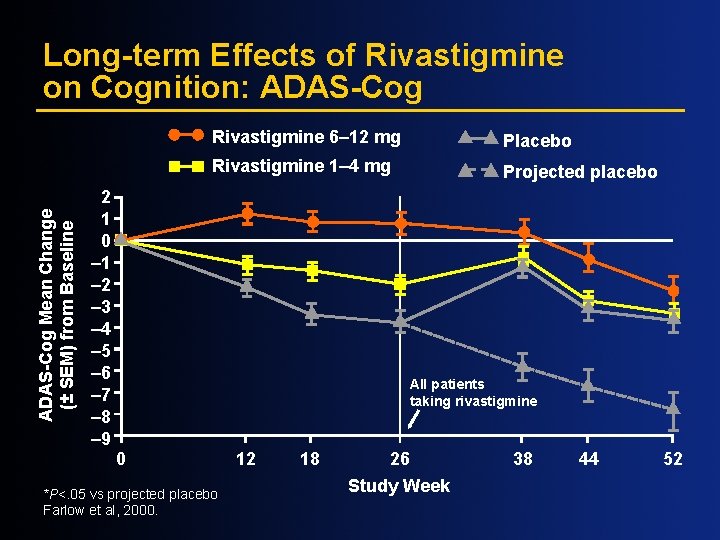 Long-term Effects of Rivastigmine on Cognition: ADAS-Cog

Rivastigmine 6–12 mg
Rivastigmine 1–4 mg
Placebo
Projected placebo

ADAS-Cog Mean Change (± SEM) from Baseline

2
1
0
–1
–2
–3
–4
–5
–6
–7
–8
–9

All patients taking rivastigmine

0
12
18
26
38
44
52

Study Week

*P<.05 vs projected placebo
Farlow et al, 2000.